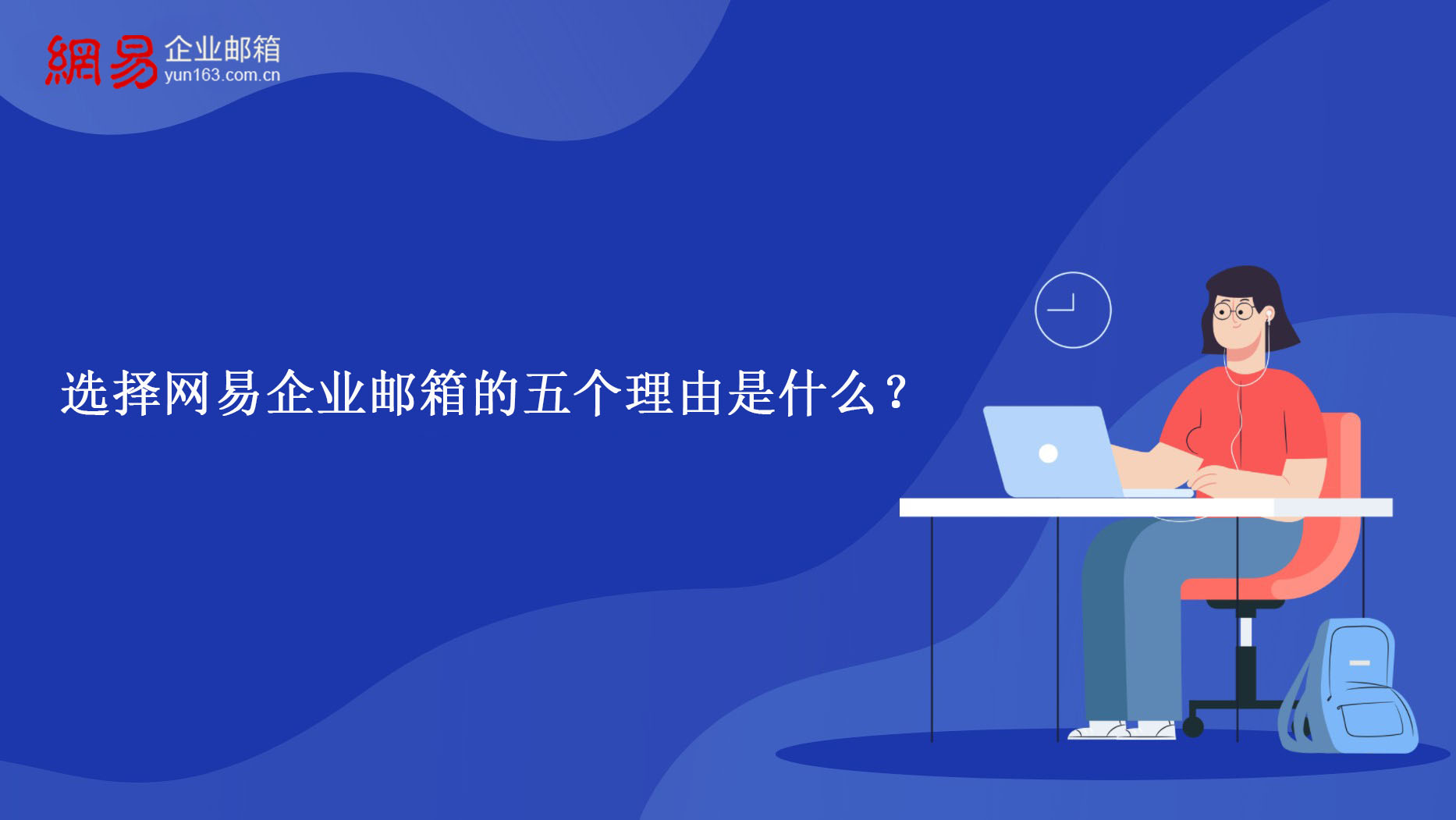 網易 企业邮箱
yun163.com.cn

选择网易企业邮箱的五个理由是什么？